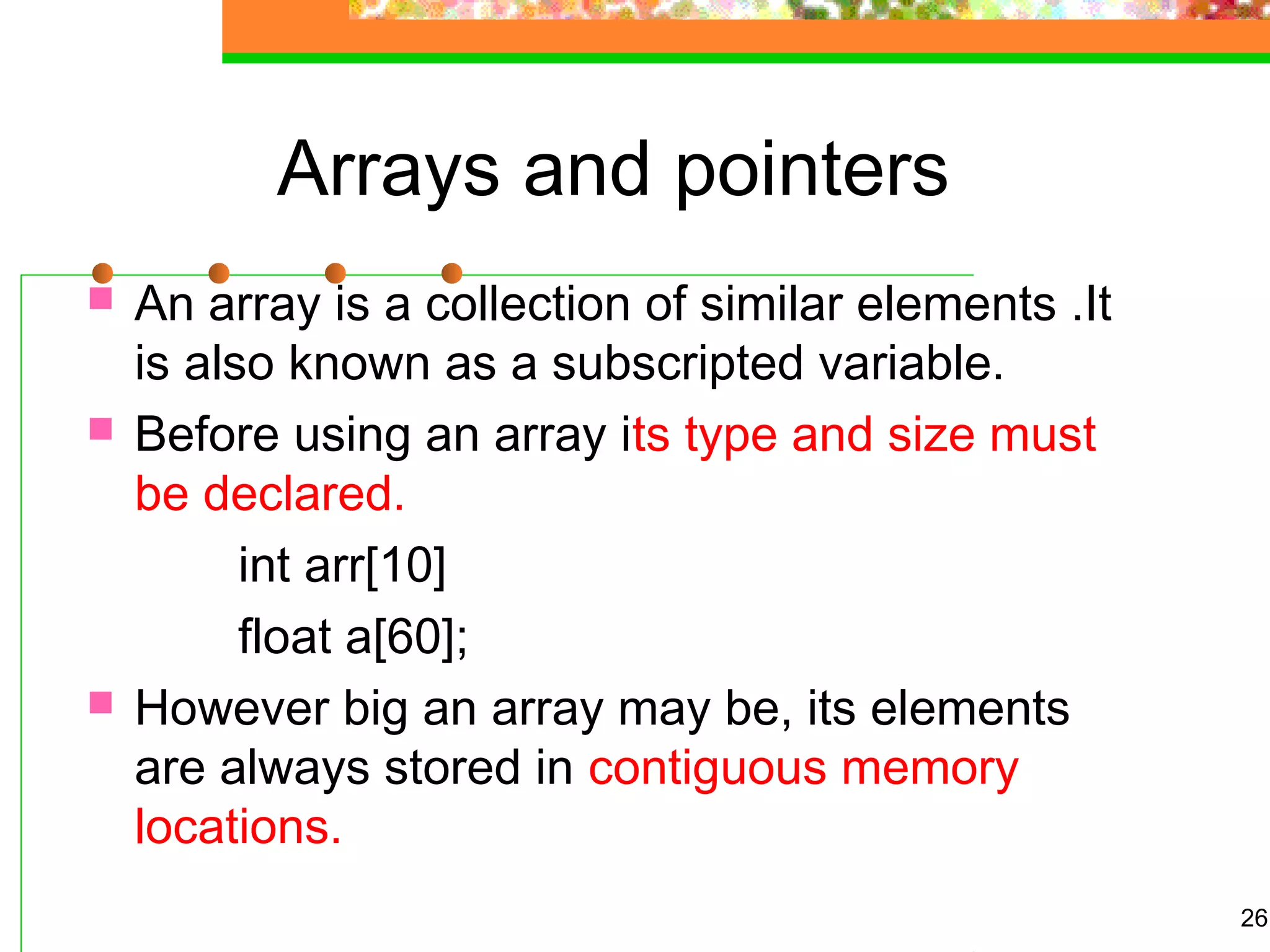 Arrays and pointers

An array is a collection of similar elements .It is also known as a subscripted variable.

Before using an array its type and size must be declared.

int arr[10]

float a[60];

However big an array may be, its elements are always stored in contiguous memory locations.

26